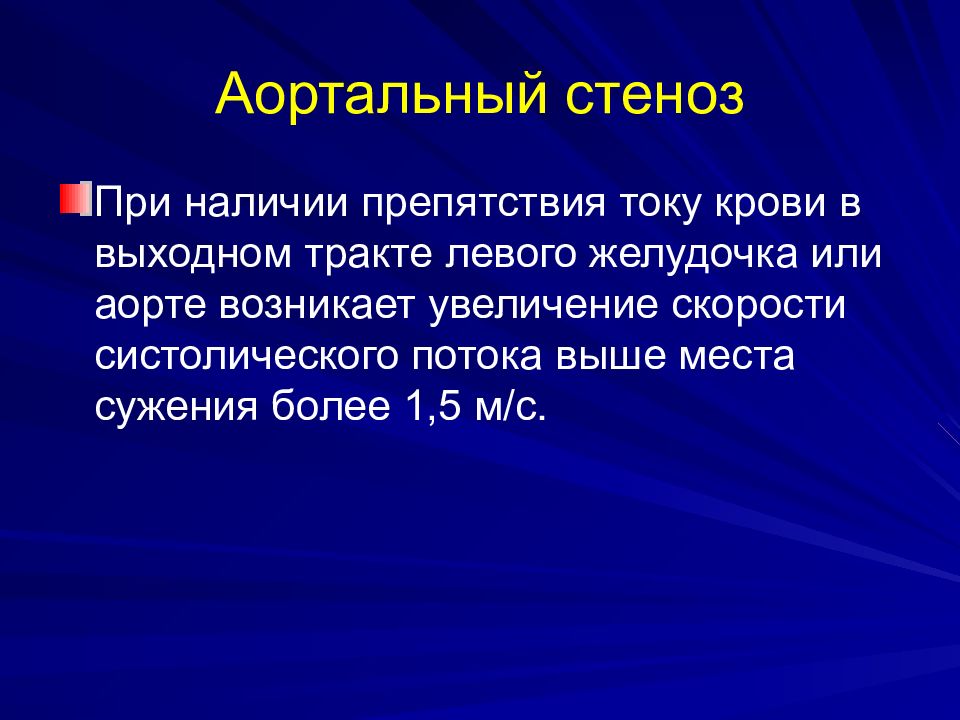 Аортальный стеноз

При наличии препятствия току крови в выходном тракте левого желудочка или аорте возникает увеличение скорости систолического потока выше места сужения более 1,5 м/с.